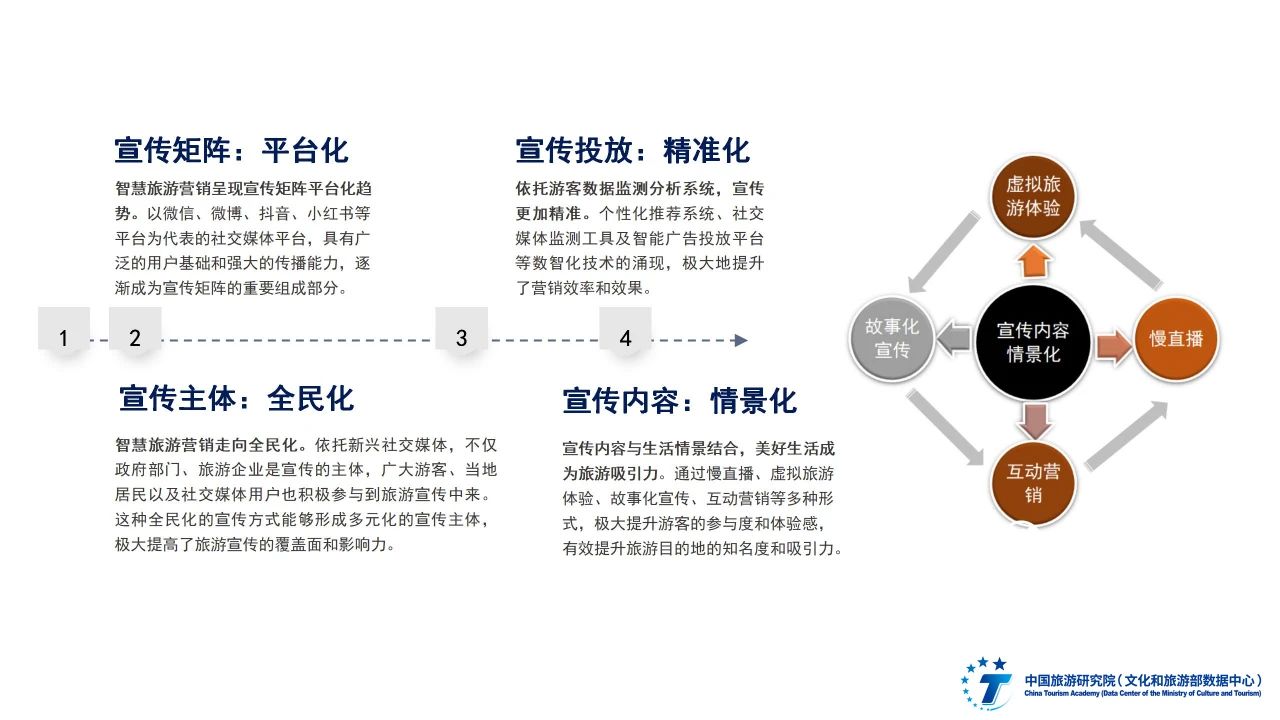 宣传矩阵：平台化

智慧旅游营销呈现宣传矩阵平台化趋势。以微信、微博、抖音、小红书等平台为代表的社交媒体平台，具有广泛的用户基础和强大的传播能力，逐渐成为宣传矩阵的重要组成部分。

宣传投放：精准化

依托游客数据监测分析系统，宣传更加精准。个性化推荐系统、社交媒体监测工具及智能广告投放平台等数智化技术的涌现，极大地提升了营销效率和效果。

1

2

3

4

宣传主体：全民化

智慧旅游营销走向全民化。依托新兴社交媒体，不仅政府部门、旅游企业是宣传的主体，广大游客、当地居民以及社交媒体用户也积极参与到旅游宣传中来。这种全民化的宣传方式能够形成多元化的宣传主体，极大提高了旅游宣传的覆盖面和影响力。

宣传内容：情景化

宣传内容与生活情景结合，美好生活成为旅游吸引力。通过慢直播、虚拟旅游体验、故事化宣传、互动营销等多种形式，极大提升游客的参与度和体验感，有效提升旅游目的地的知名度和吸引力。

虚拟旅游体验

故事化宣传

宣传内容情景化

慢直播

互动营销

中国旅游研究院（文化和旅游部数据中心）
China Tourism Academy (Data Center of the Ministry of Culture and Tourism)